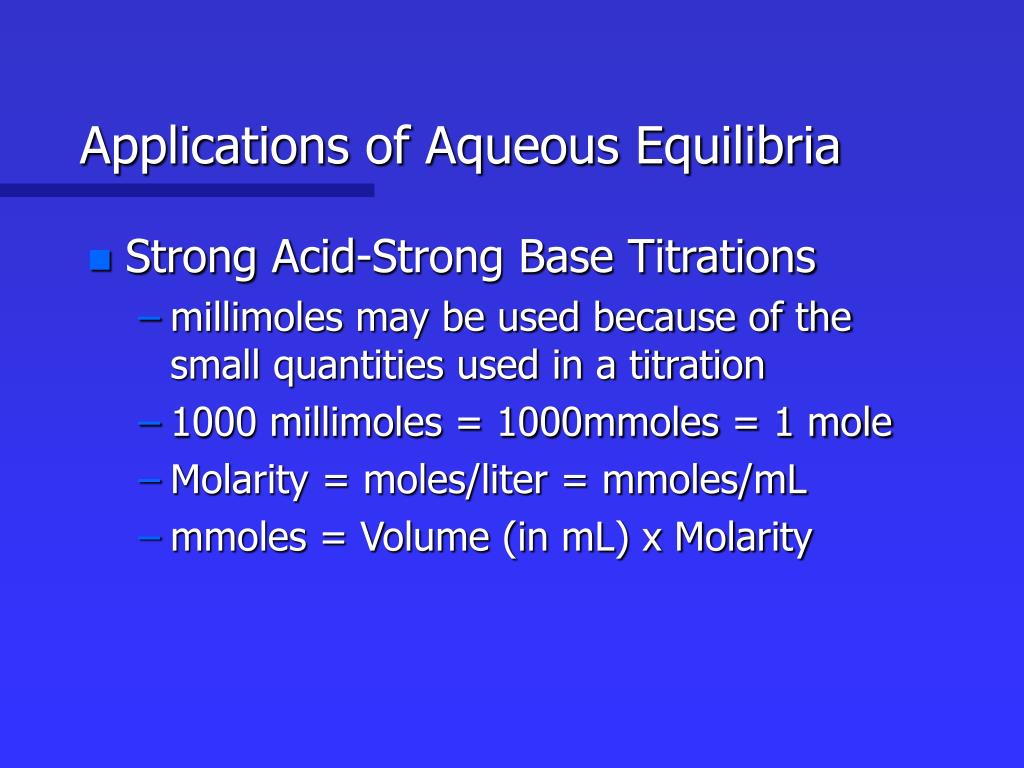 Applications of Aqueous Equilibria

Strong Acid-Strong Base Titrations

– millimoles may be used because of the small quantities used in a titration

– 1000 millimoles = 1000mmoles = 1 mole

– Molarity = moles/liter = mmoles/mL

– mmoles = Volume (in mL) x Molarity